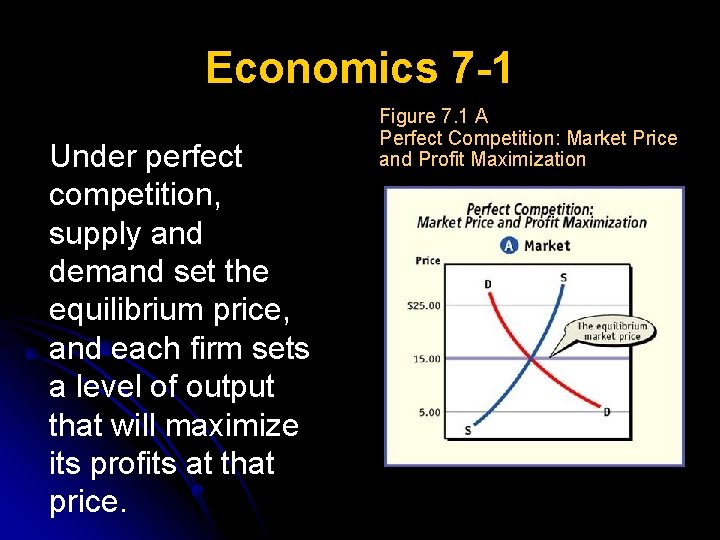 Economics 7-1

Under perfect competition, supply and demand set the equilibrium price, and each firm sets a level of output that will maximize its profits at that price.

Figure 7.1 A
Perfect Competition: Market Price and Profit Maximization

Perfect Competition:
Market Price and Profit Maximization

A Market

Price

$25.00

15.00

5.00

D

S

The equilibrium market price

D

S